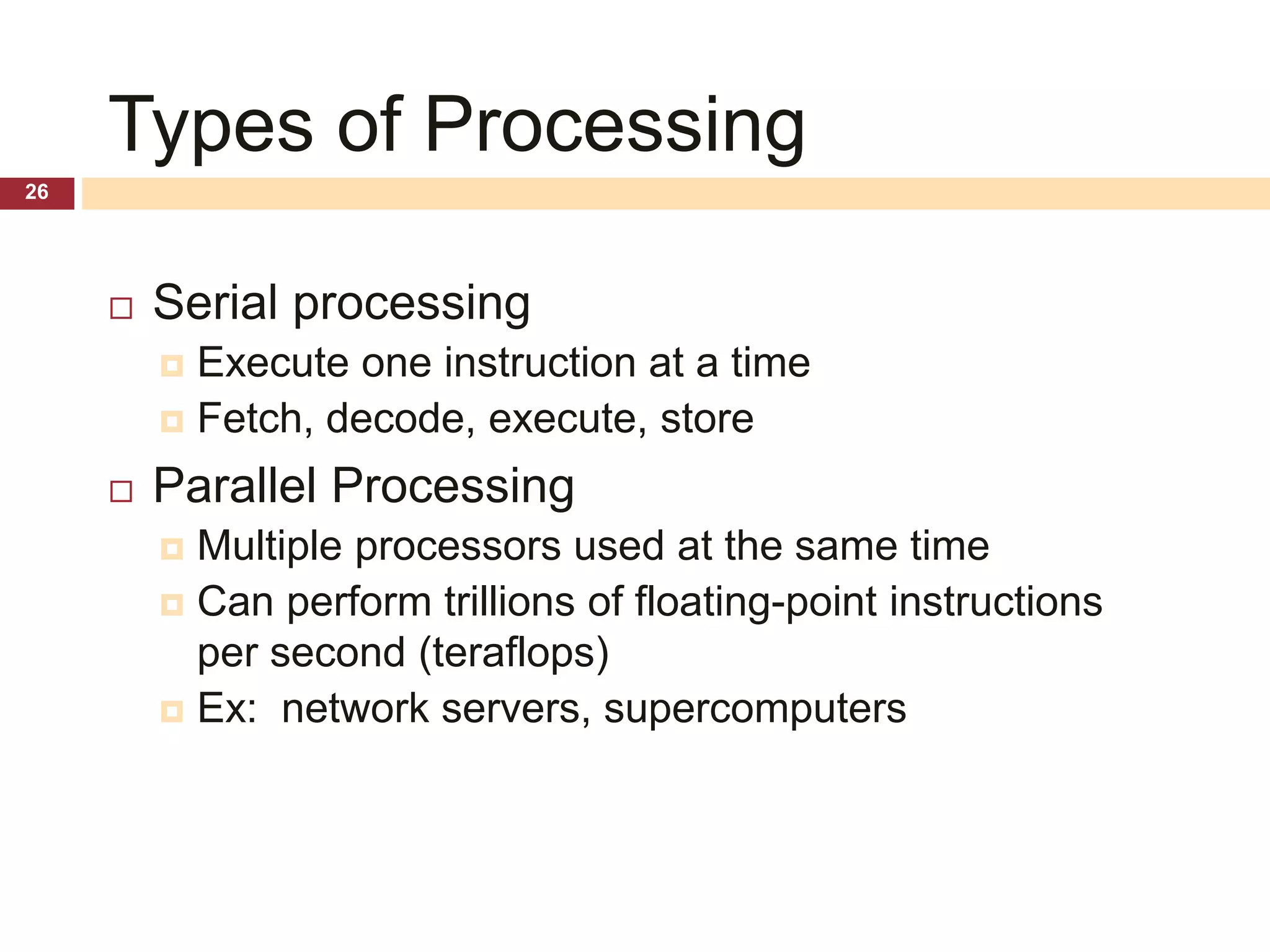 Types of Processing

26

Serial processing

Execute one instruction at a time

Fetch, decode, execute, store

Parallel Processing

Multiple processors used at the same time

Can perform trillions of floating-point instructions per second (teraflops)

Ex: network servers, supercomputers